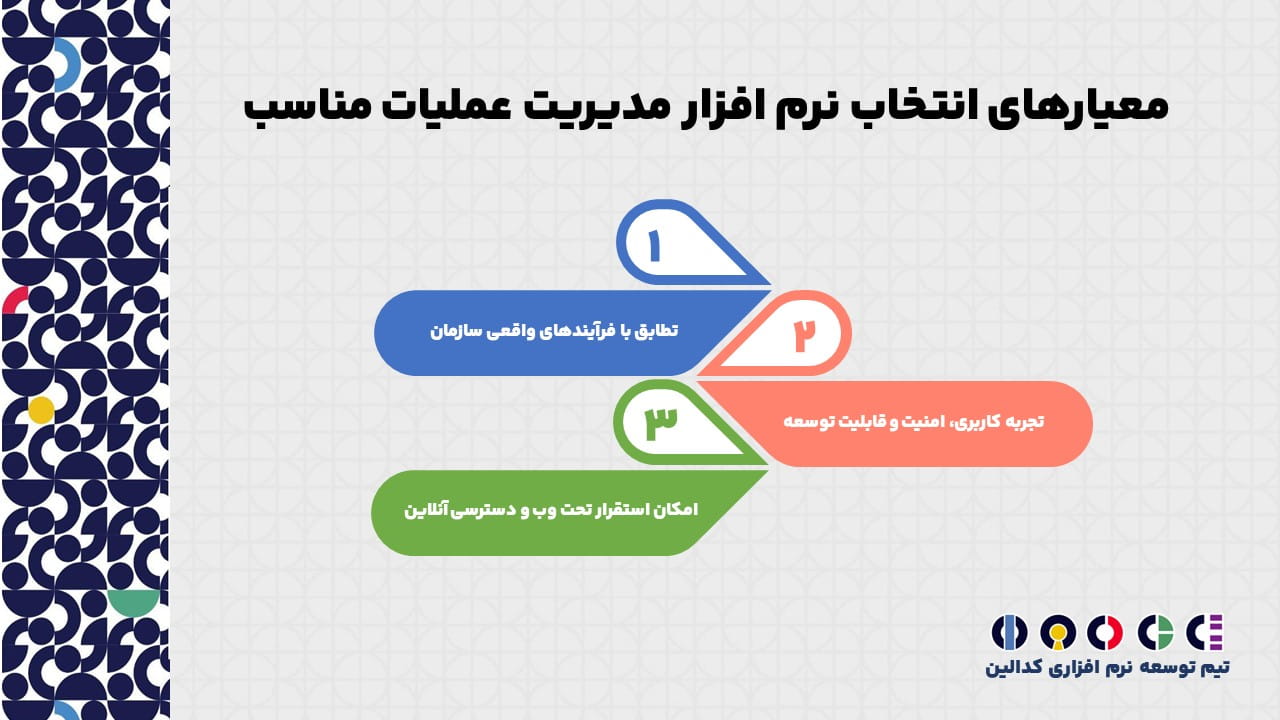 معیارهای انتخاب نرم افزار مدیریت عملیات مناسب

۱
تطابق با فرآیندهای واقعی سازمان

۲
تجربه کاربری، امنیت و قابلیت توسعه

۳
امکان استقرار تحت وب و دسترسی آنلاین

تیم توسعه نرم افزاری کدالین